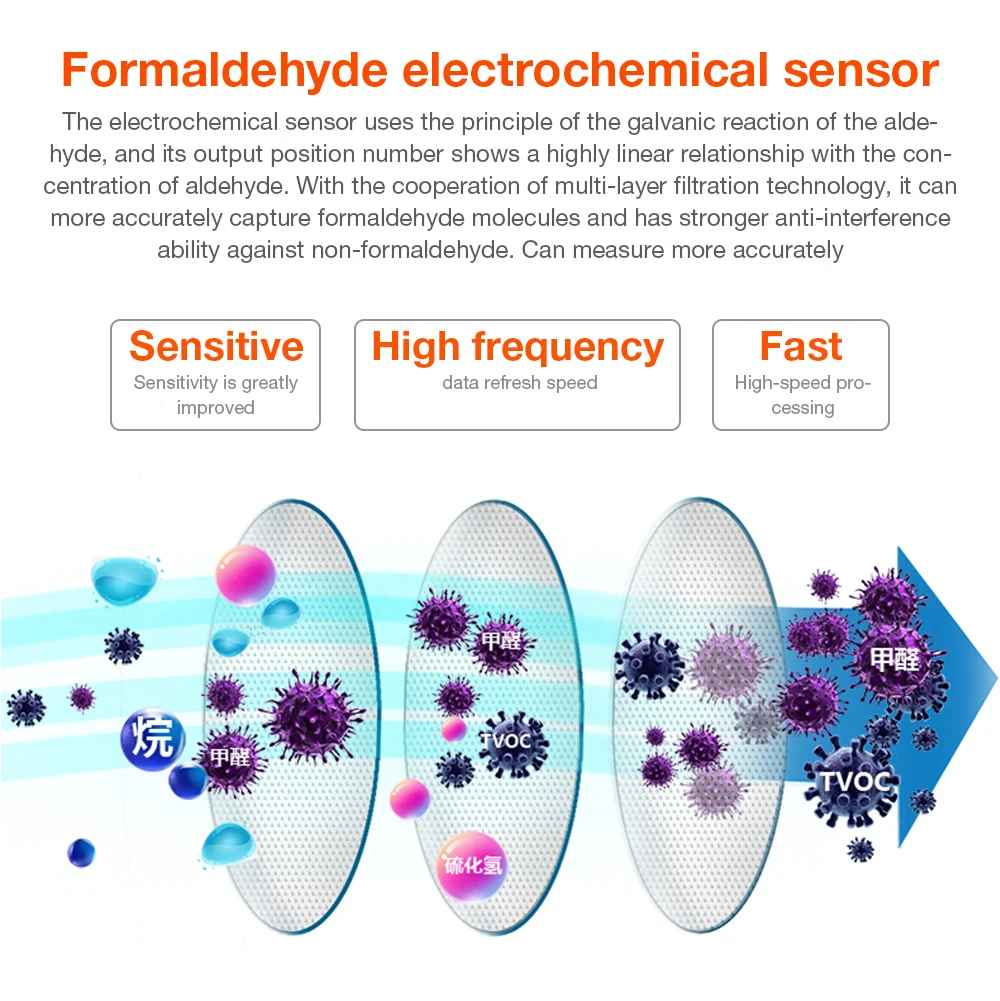 Formaldehyde electrochemical sensor

The electrochemical sensor uses the principle of the galvanic reaction of the aldehyde, and its output position number shows a highly linear relationship with the concentration of aldehyde. With the cooperation of multi-layer filtration technology, it can more accurately capture formaldehyde molecules and has stronger anti-interference ability against non-formaldehyde. Can measure more accurately

Sensitive
Sensitivity is greatly improved

High frequency
data refresh speed

Fast
High-speed processing

烷

甲醛

甲醛

TVOC

硫化氢

甲醛

TVOC